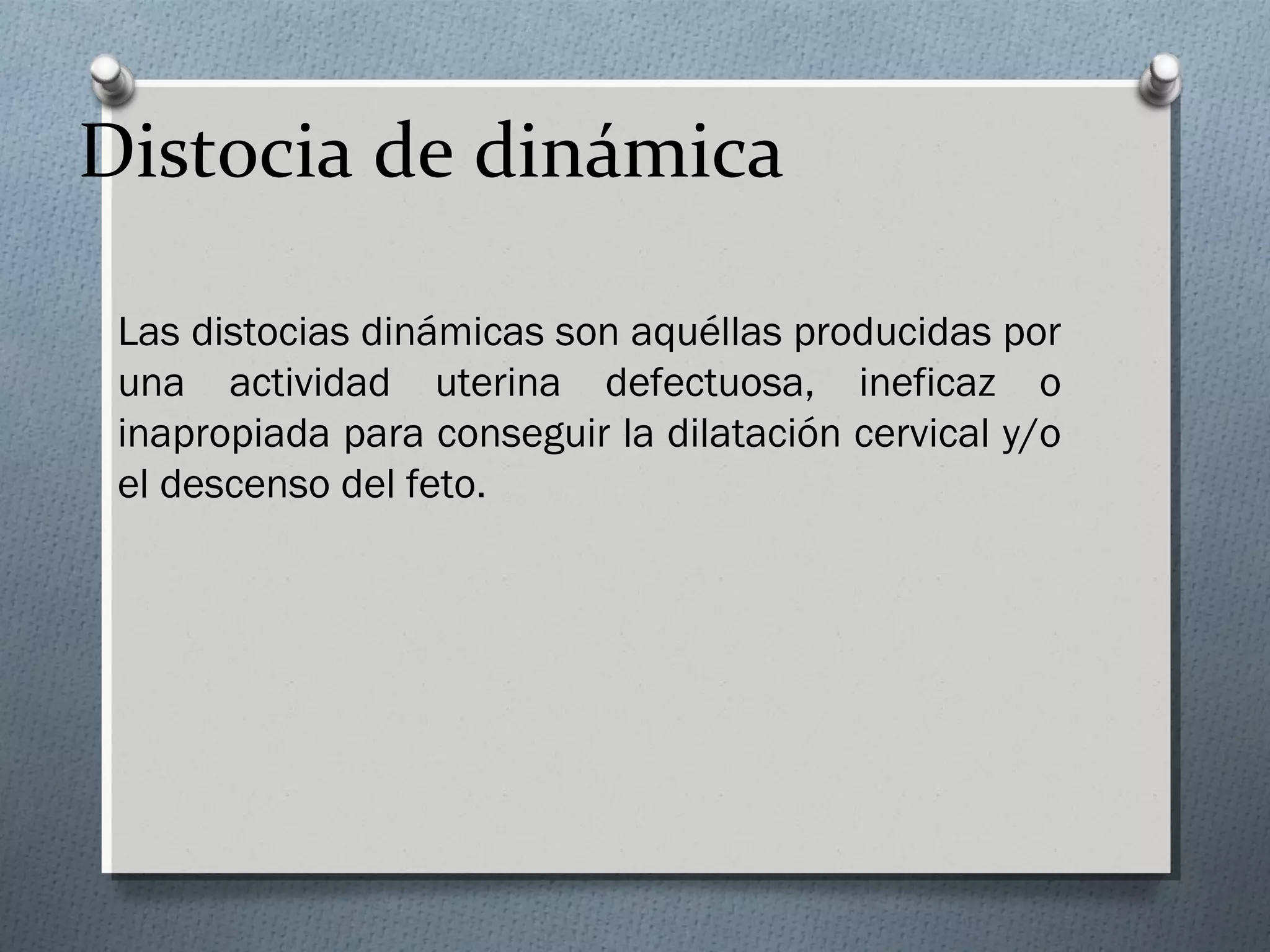 Distocia de dinámica

Las distocias dinámicas son aquéllas producidas por una actividad uterina defectuosa, ineficaz o inapropiada para conseguir la dilatación cervical y/o el descenso del feto.